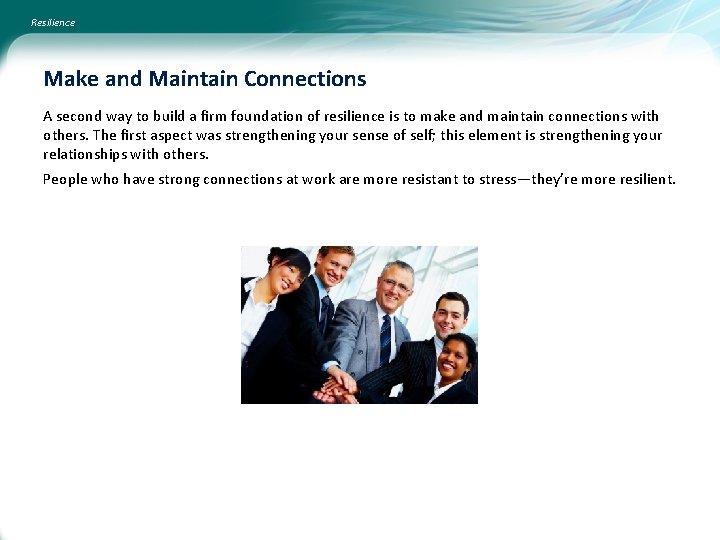 Resilience

Make and Maintain Connections

A second way to build a firm foundation of resilience is to make and maintain connections with others. The first aspect was strengthening your sense of self; this element is strengthening your relationships with others.

People who have strong connections at work are more resistant to stress—they're more resilient.